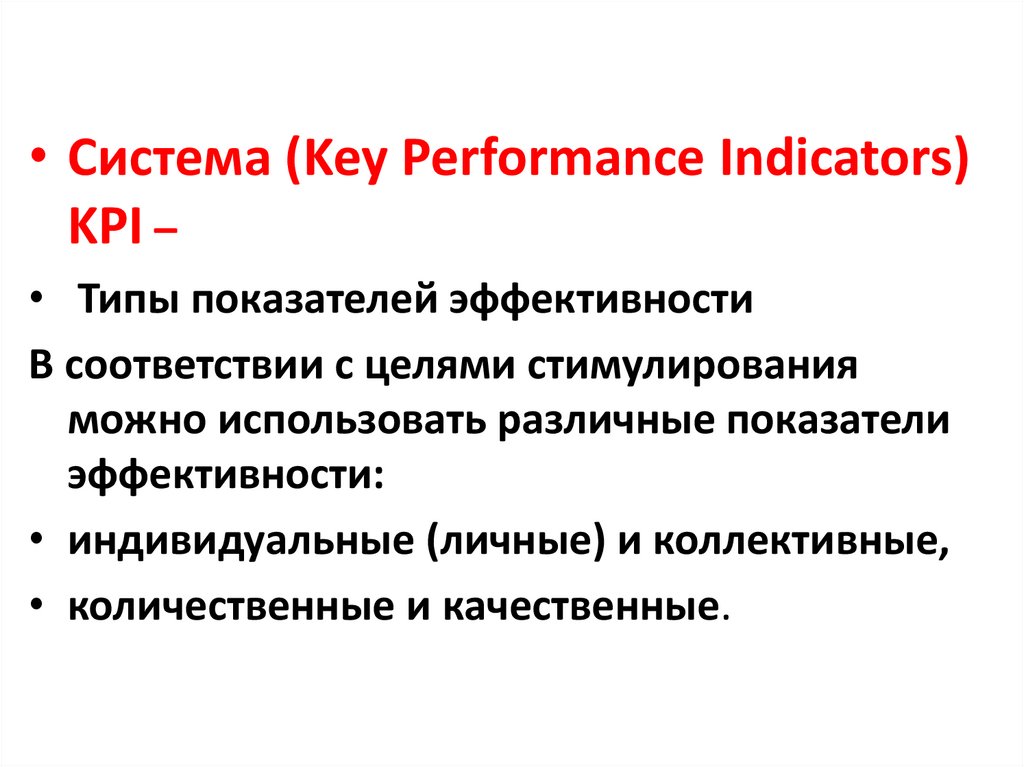 • Система (Key Performance Indicators) KPI –

• Типы показателей эффективности

В соответствии с целями стимулирования можно использовать различные показатели эффективности:

• индивидуальные (личные) и коллективные,

• количественные и качественные.